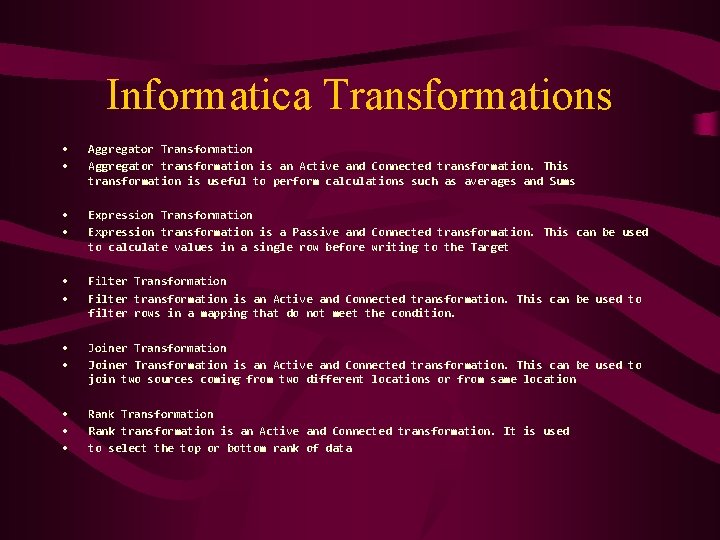 Informatica Transformations

• Aggregator Transformation
• Aggregator transformation is an Active and Connected transformation. This transformation is useful to perform calculations such as averages and Sums

• Expression Transformation
• Expression transformation is a Passive and Connected transformation. This can be used to calculate values in a single row before writing to the Target

• Filter Transformation
• Filter transformation is an Active and Connected transformation. This can be used to filter rows in a mapping that do not meet the condition.

• Joiner Transformation
• Joiner Transformation is an Active and Connected transformation. This can be used to join two sources coming from two different locations or from same location

• Rank Transformation
• Rank transformation is an Active and Connected transformation. It is used
• to select the top or bottom rank of data